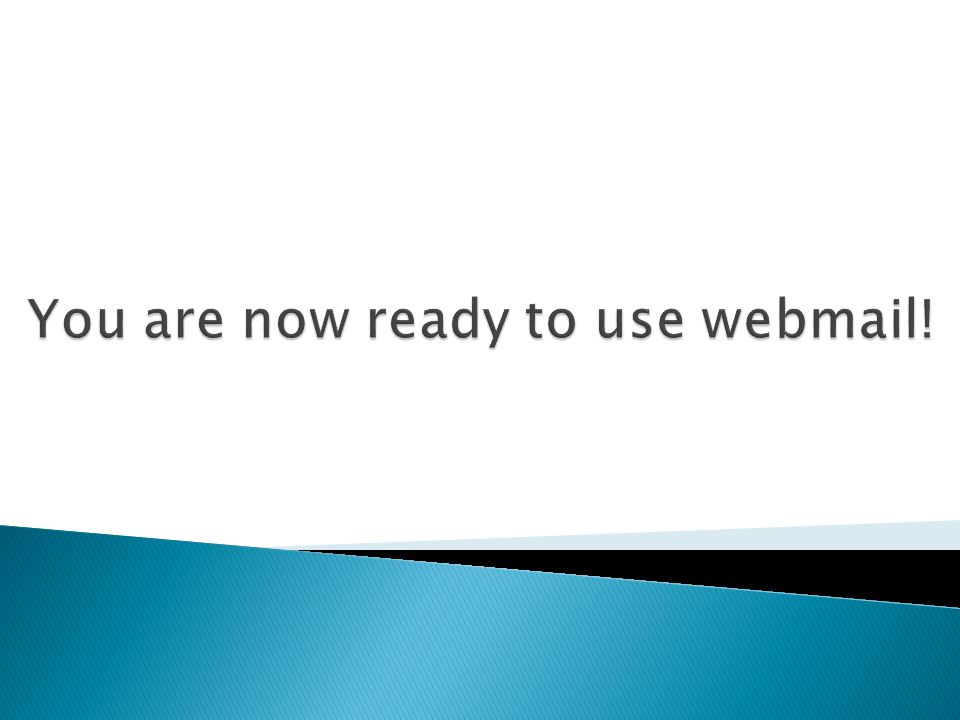 You are now ready to use webmail!